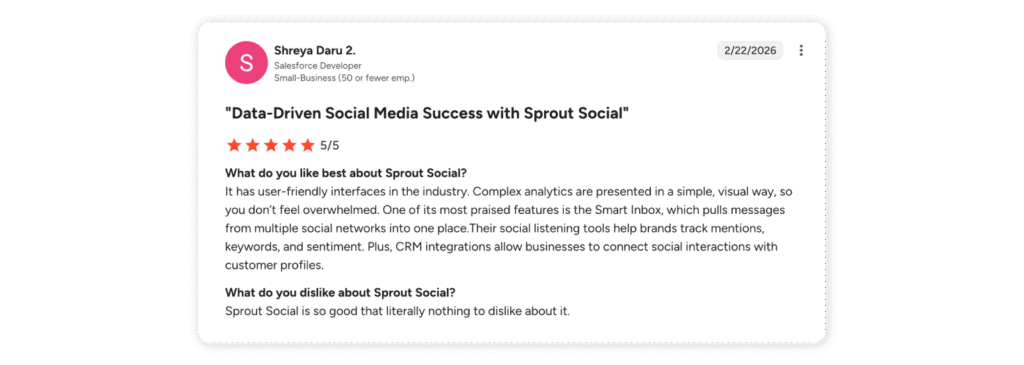 S

Shreya Daru 2.
Salesforce Developer
Small-Business (50 or fewer emp.)

2/22/2026

"Data-Driven Social Media Success with Sprout Social"

5/5

What do you like best about Sprout Social?
It has user-friendly interfaces in the industry. Complex analytics are presented in a simple, visual way, so you don't feel overwhelmed. One of its most praised features is the Smart Inbox, which pulls messages from multiple social networks into one place.Their social listening tools help brands track mentions, keywords, and sentiment. Plus, CRM integrations allow businesses to connect social interactions with customer profiles.

What do you dislike about Sprout Social?
Sprout Social is so good that literally nothing to dislike about it.